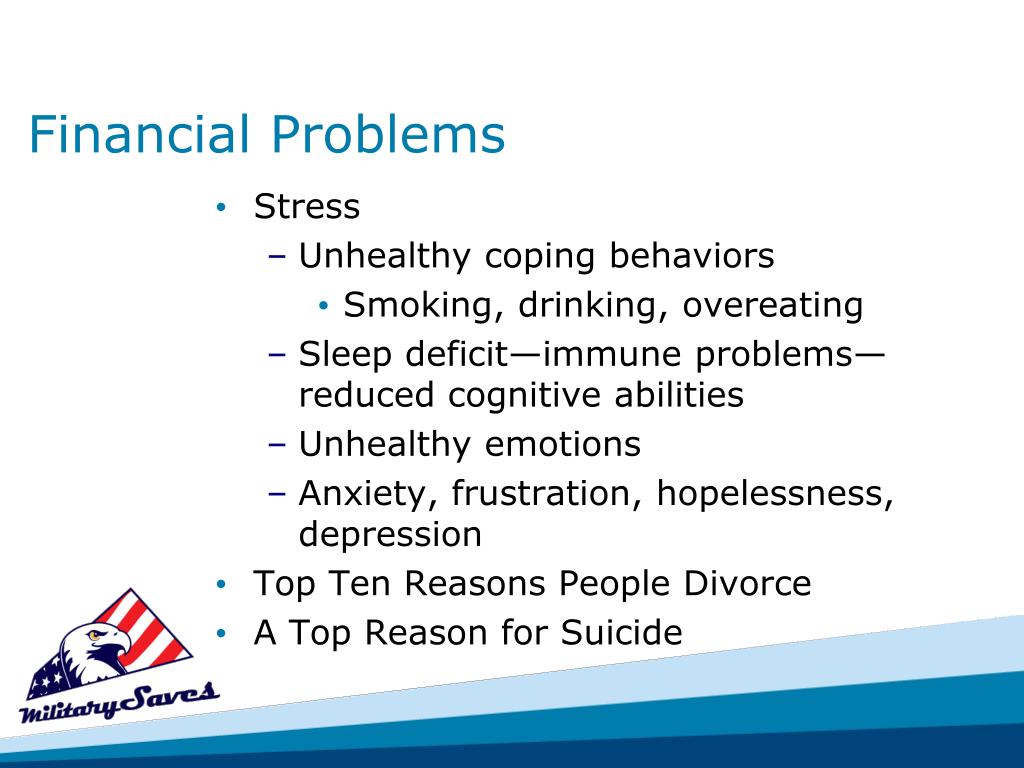 Financial Problems

• Stress
  – Unhealthy coping behaviors
    • Smoking, drinking, overeating
  – Sleep deficit—immune problems—reduced cognitive abilities
  – Unhealthy emotions
  – Anxiety, frustration, hopelessness, depression
• Top Ten Reasons People Divorce
• A Top Reason for Suicide

MilitarySaves